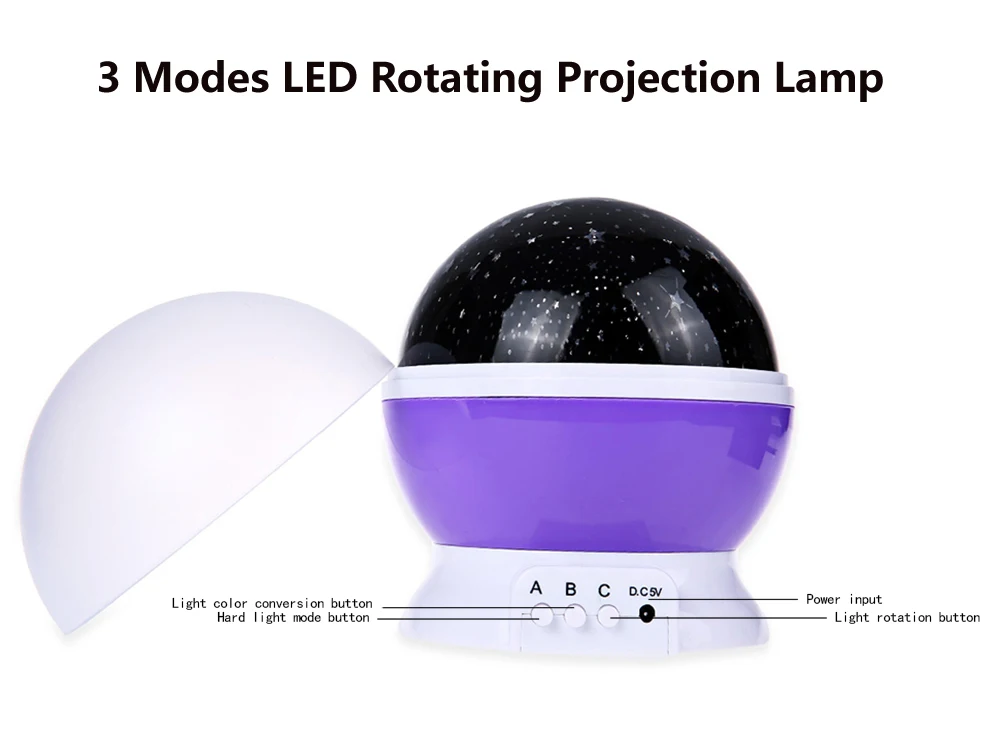 3 Modes LED Rotating Projection Lamp

Light color conversion button
Hard light mode button

A B C D.C5V

Power input
Light rotation button